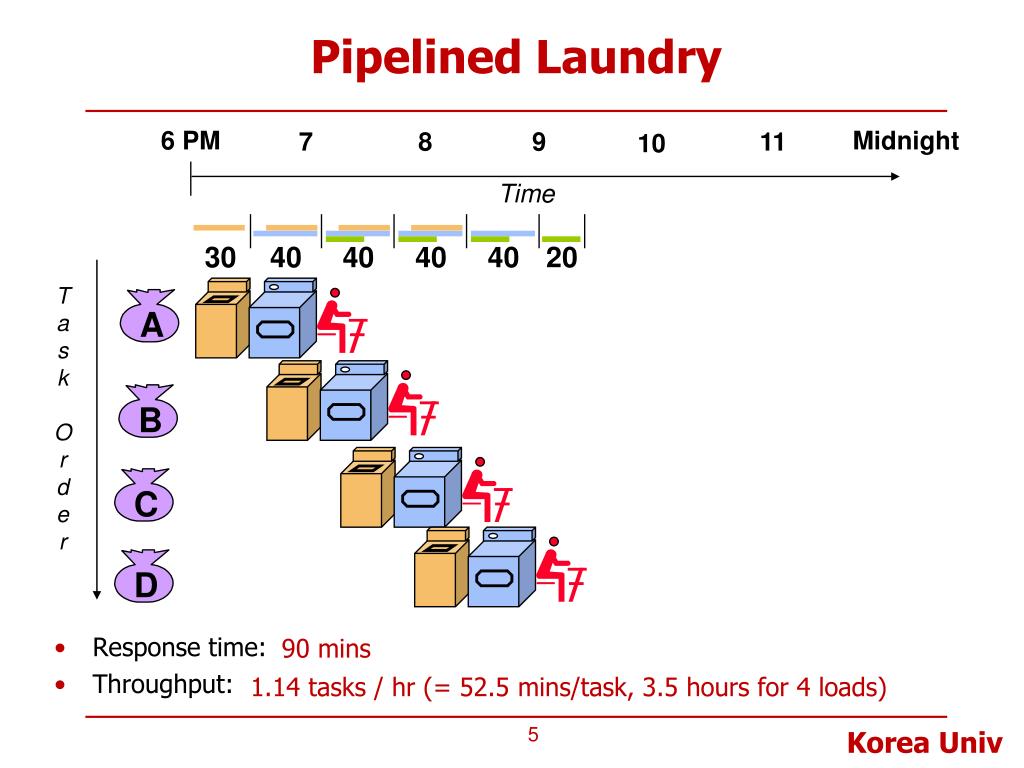 Pipelined Laundry

6 PM 7 8 9 10 11 Midnight

Time

30 40 40 40 40 20

Task Order

A

B

C

D

• Response time: 90 mins
• Throughput: 1.14 tasks / hr (= 52.5 mins/task, 3.5 hours for 4 loads)

5

Korea Univ